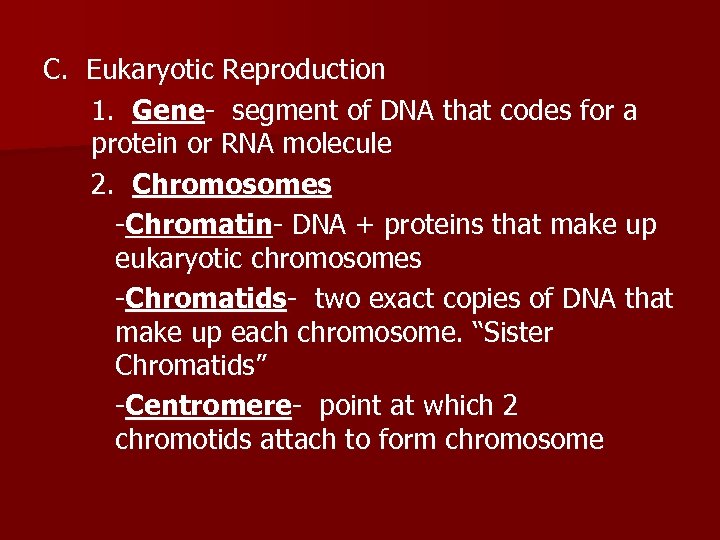 C. Eukaryotic Reproduction

1. Gene- segment of DNA that codes for a protein or RNA molecule

2. Chromosomes

-Chromatin- DNA + proteins that make up eukaryotic chromosomes

-Chromatids- two exact copies of DNA that make up each chromosome. “Sister Chromatids”

-Centromere- point at which 2 chromotids attach to form chromosome